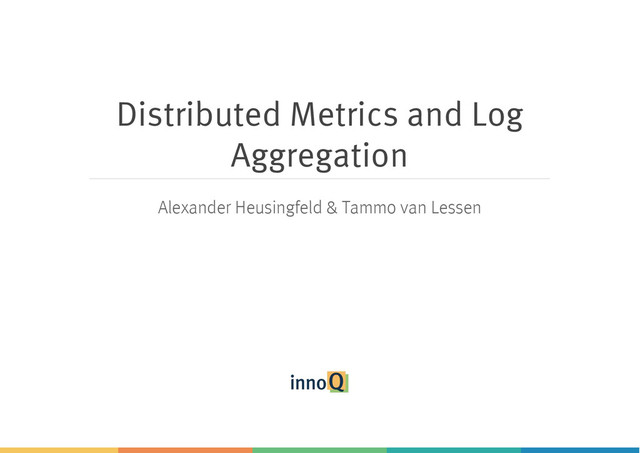 Distributed Metrics and Log Aggregation

Alexander Heusingfeld & Tammo van Lessen

innoQ